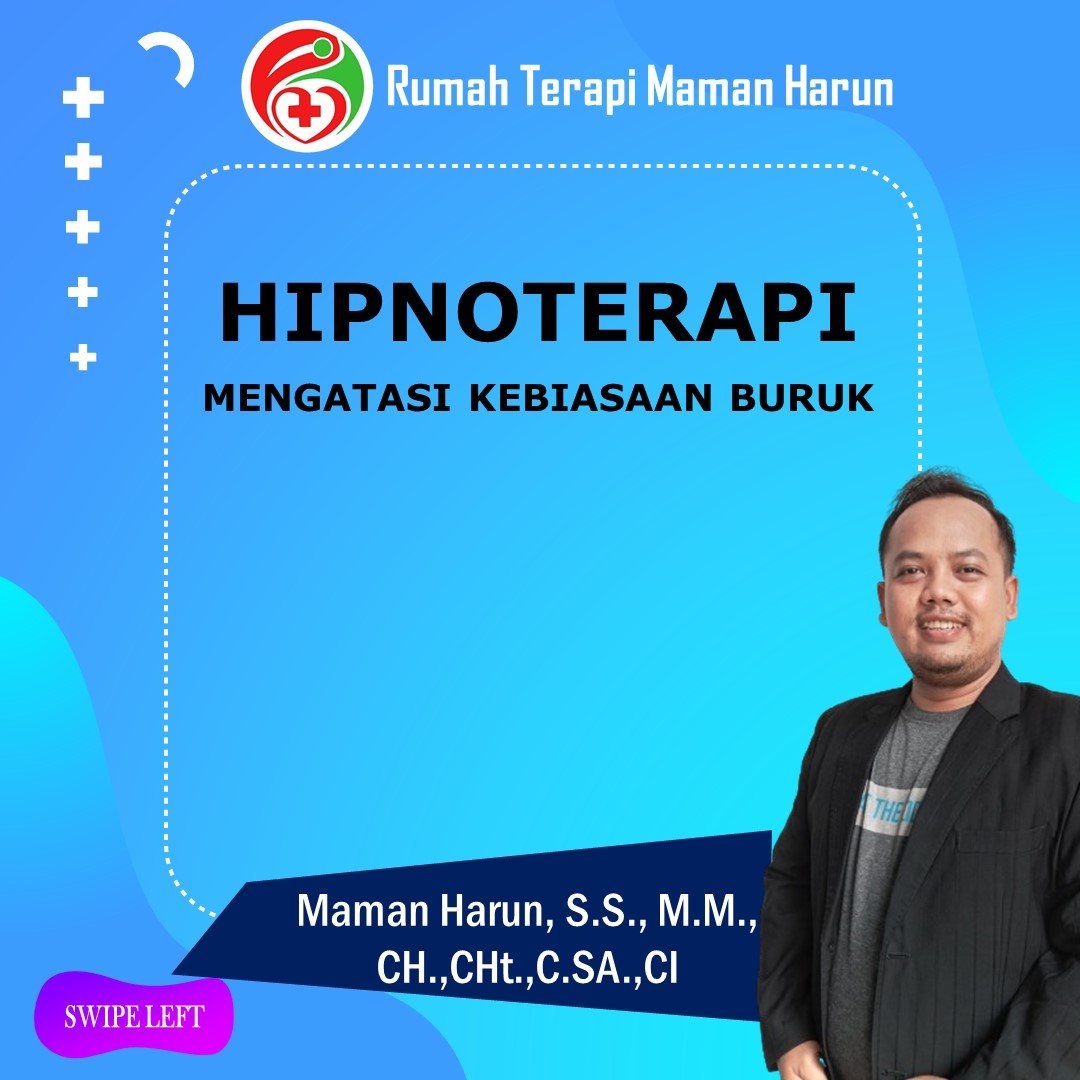 Rumah Terapi Maman Harun

HIPNOTERAPI
MENGATASI KEBIASAAN BURUK

Maman Harun, S.S., M.M., CH.,CHt.,C.SA.,CI

SWIPE LEFT